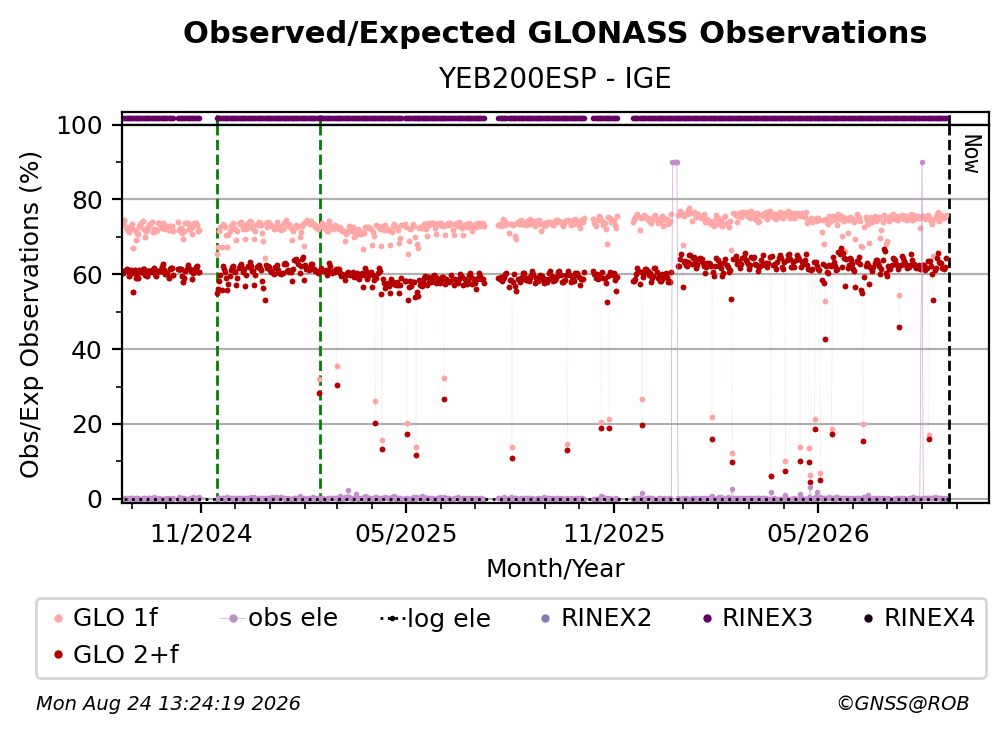 Observed/Expected GLONASS Observations
YEB200ESP - IGE

Obs/Exp Observations (%)

100
80
60
40
20
0

Now

11/2024
05/2025
11/2025
05/2026

Month/Year

GLO 1f
obs ele
log ele
RINEX2
RINEX3
RINEX4
GLO 2+f

Mon Aug 24 13:24:19 2026
©GNSS@ROB